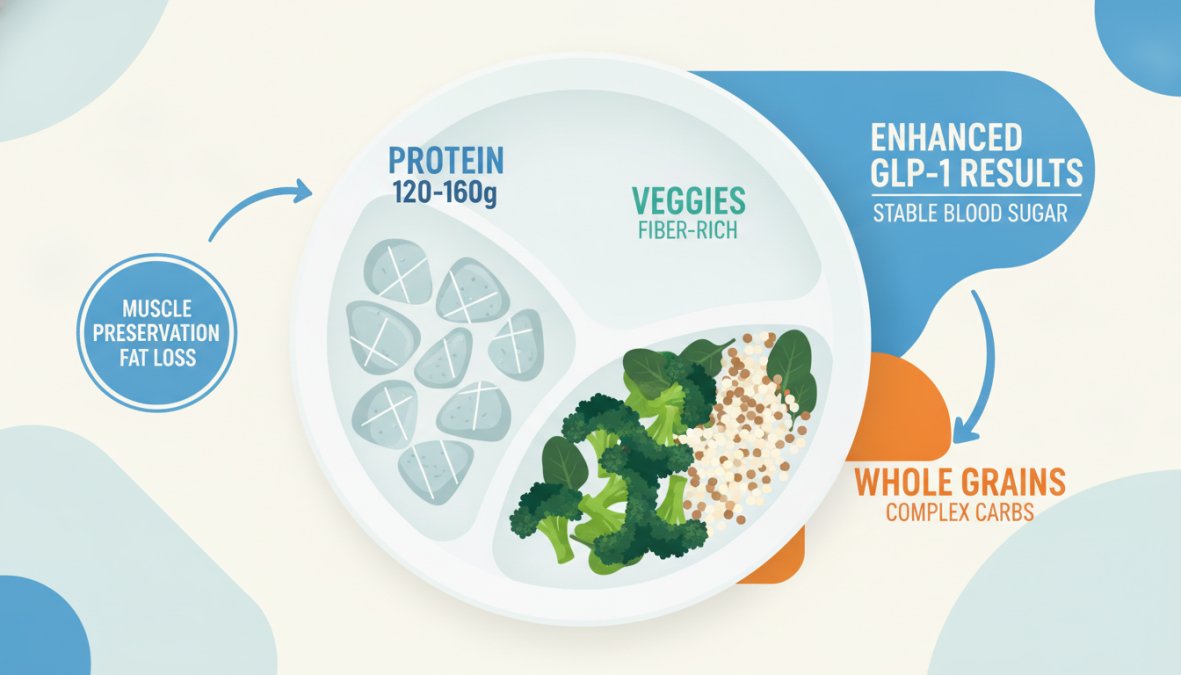 MUSCLE PRESERVATION FAT LOSS

PROTEIN
120-160g

VEGGIES
FIBER-RICH

ENHANCED GLP-1 RESULTS
STABLE BLOOD SUGAR

WHOLE GRAINS
COMPLEX CARBS